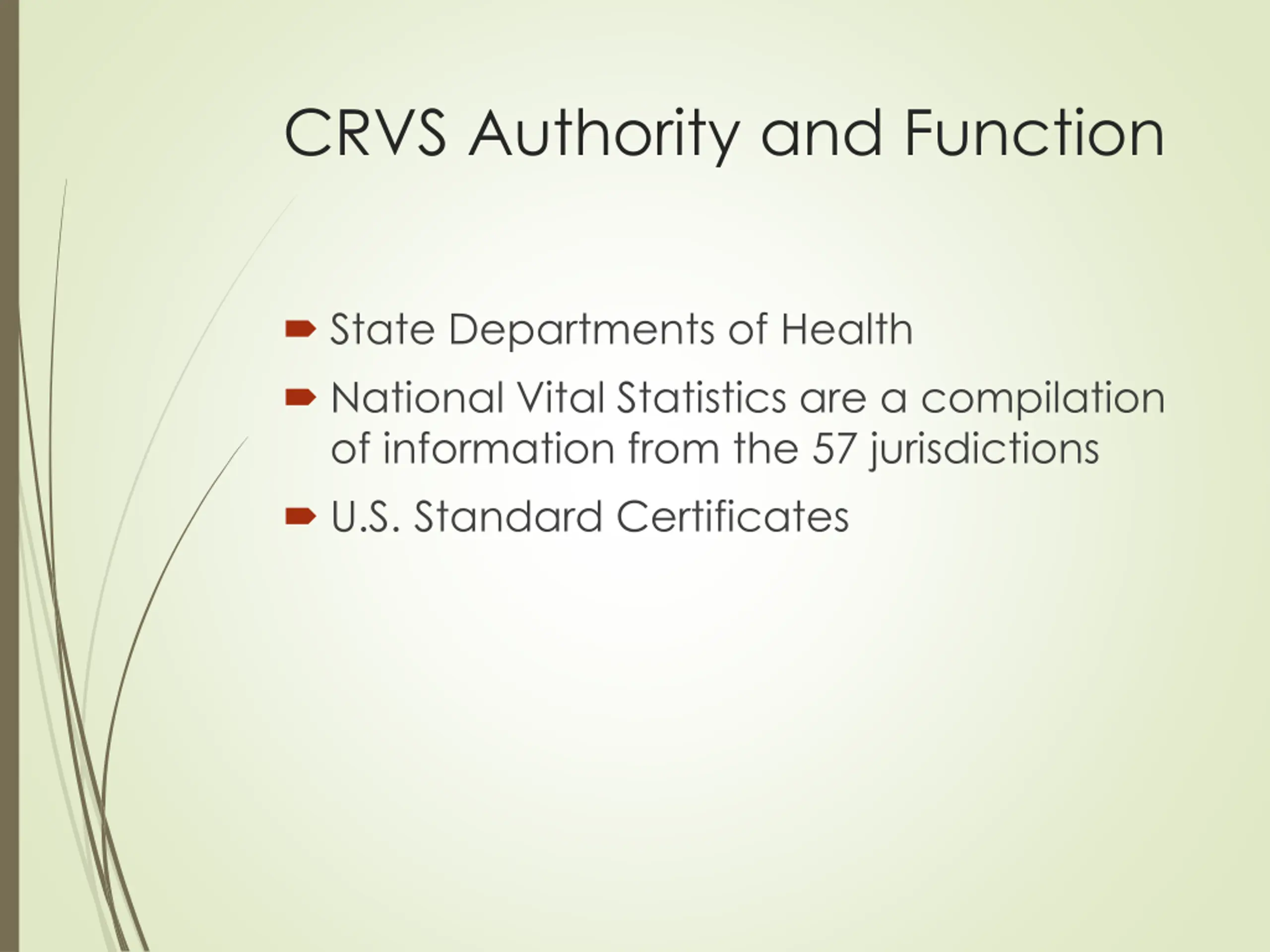 CRVS Authority and Function

State Departments of Health

National Vital Statistics are a compilation of information from the 57 jurisdictions

U.S. Standard Certificates